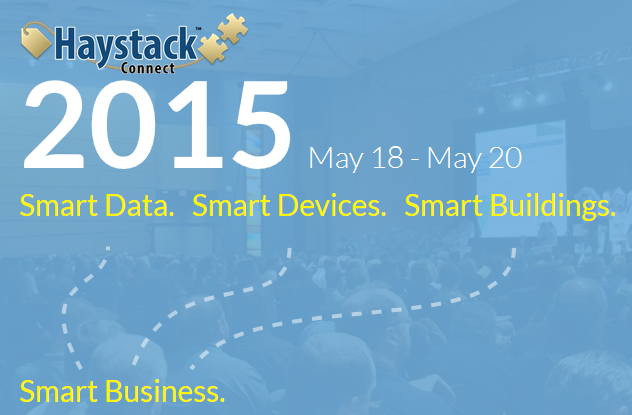 Haystack™ Connect

2015 May 18 - May 20

Smart Data. Smart Devices. Smart Buildings.

Smart Business.